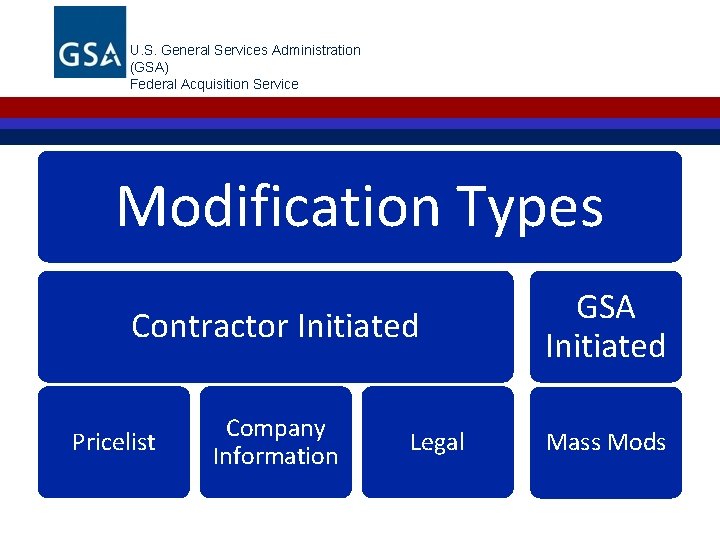 GSA

U.S. General Services Administration
(GSA)
Federal Acquisition Service

Modification Types

Contractor Initiated

GSA Initiated

Pricelist

Company Information

Legal

Mass Mods